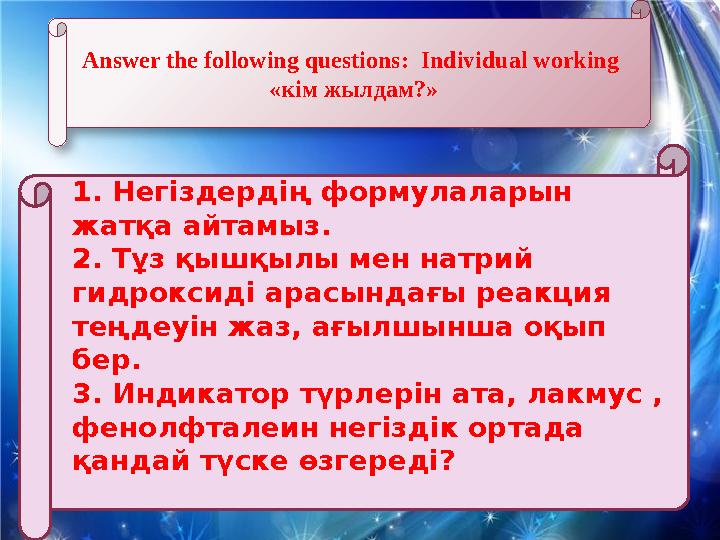 Answer the following questions: Individual working «кім жылдам?»

1. Негіздердің формулаларын жатқа айтамыз.
2. Тұз қышқылы мен натрий гидроксиді арасындағы реакция теңдеуін жаз, ағылшынша оқып бер.
3. Индикатор түрлерін ата, лакмус , фенолфталеин негіздік ортада қандай түске өзгереді?